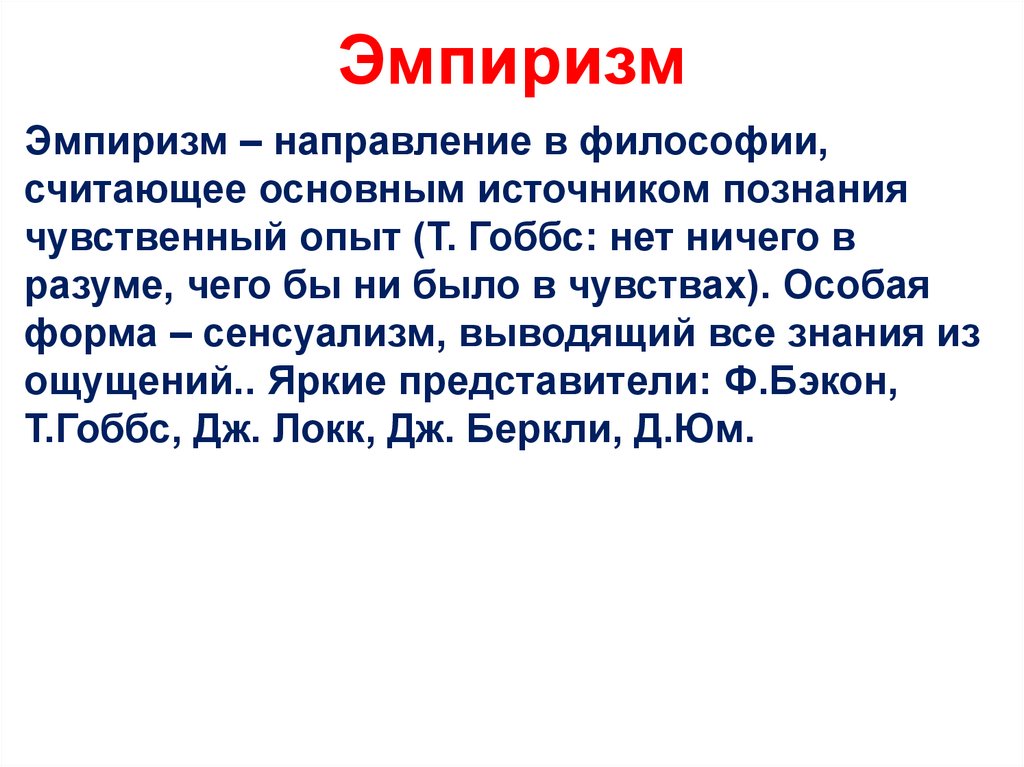 Эмпиризм

Эмпиризм – направление в философии, считающее основным источником познания чувственный опыт (Т. Гоббс: нет ничего в разуме, чего бы ни было в чувствах). Особая форма – сенсуализм, выводящий все знания из ощущений.. Яркие представители: Ф.Бэкон, Т.Гоббс, Дж. Локк, Дж. Беркли, Д.Юм.